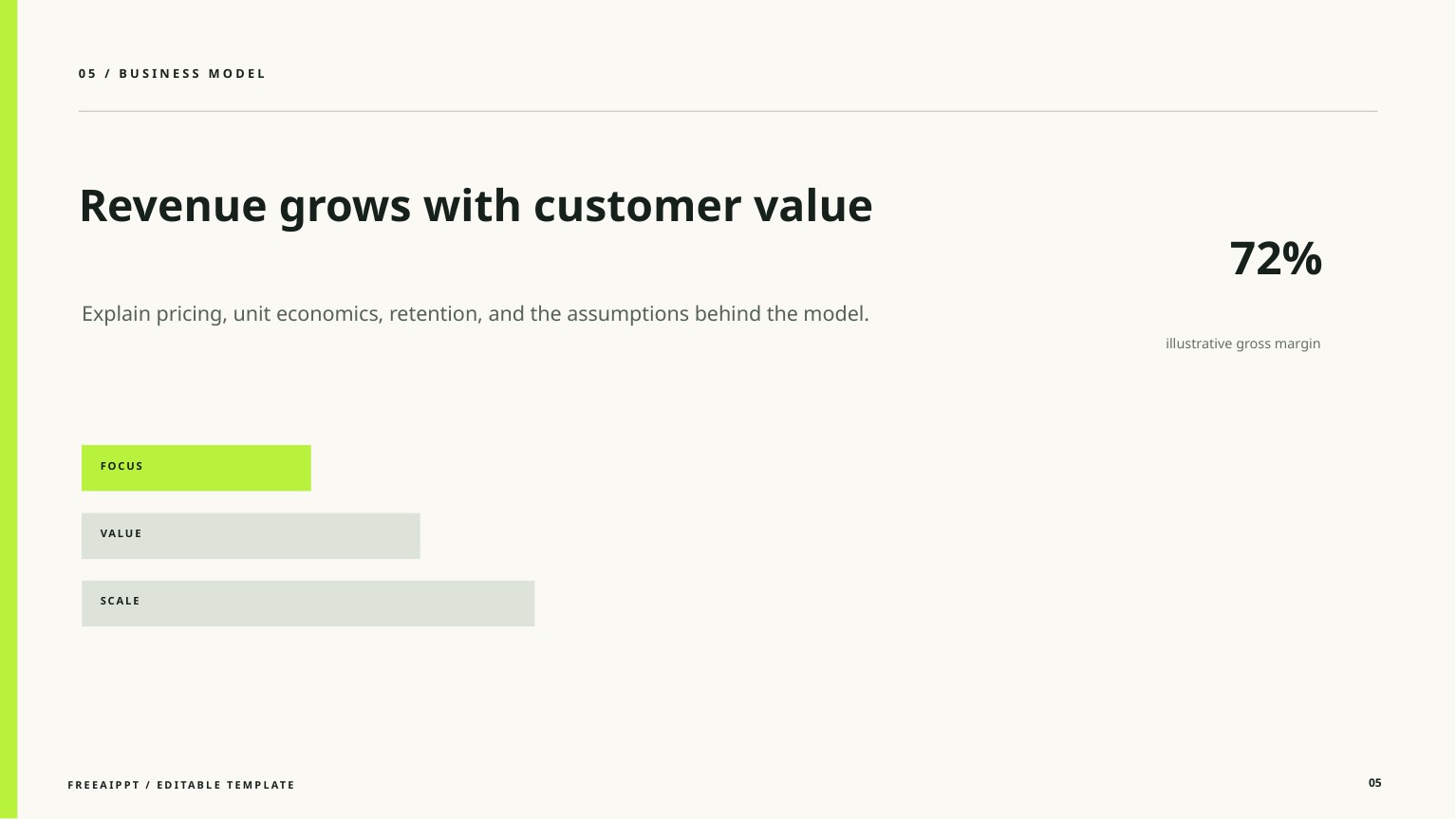 05 / BUSINESS MODEL

Revenue grows with customer value

72%

Explain pricing, unit economics, retention, and the assumptions behind the model.

illustrative gross margin

FOCUS

VALUE

SCALE

FREEAIPPT / EDITABLE TEMPLATE

05